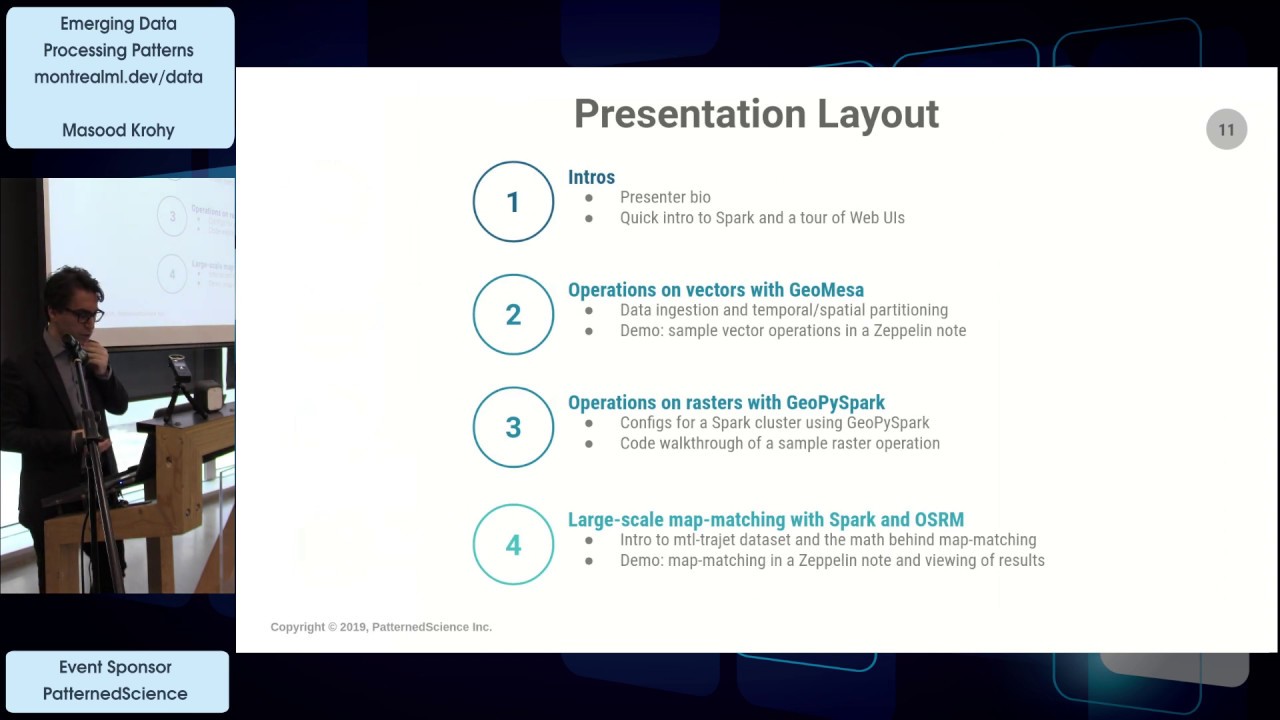 Emerging Data Processing Patterns
montrealml.dev/data

Masood Krohy

Presentation Layout

11

1
Intros
● Presenter bio
● Quick intro to Spark and a tour of Web UIs

2
Operations on vectors with GeoMesa
● Data ingestion and temporal/spatial partitioning
● Demo: sample vector operations in a Zeppelin note

3
Operations on rasters with GeoPySpark
● Configs for a Spark cluster using GeoPySpark
● Code walkthrough of a sample raster operation

4
Large-scale map-matching with Spark and OSRM
● Intro to mtl-trajet dataset and the math behind map-matching
● Demo: map-matching in a Zeppelin note and viewing of results

Copyright © 2019, PatternedScience Inc.

Event Sponsor
PatternedScience